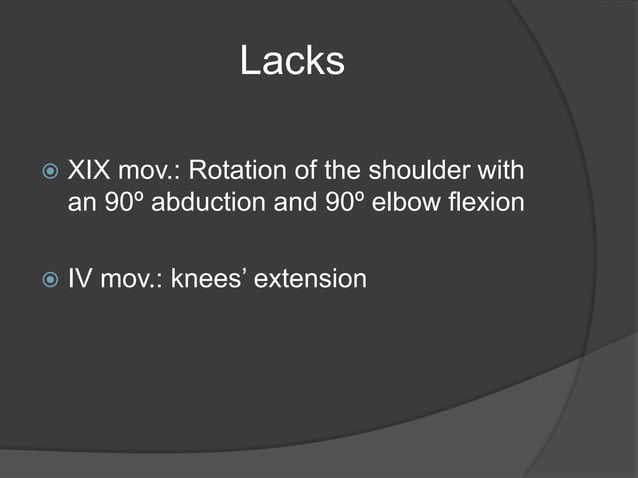 Lacks

XIX mov.: Rotation of the shoulder with an 90º abduction and 90º elbow flexion

IV mov.: knees' extension